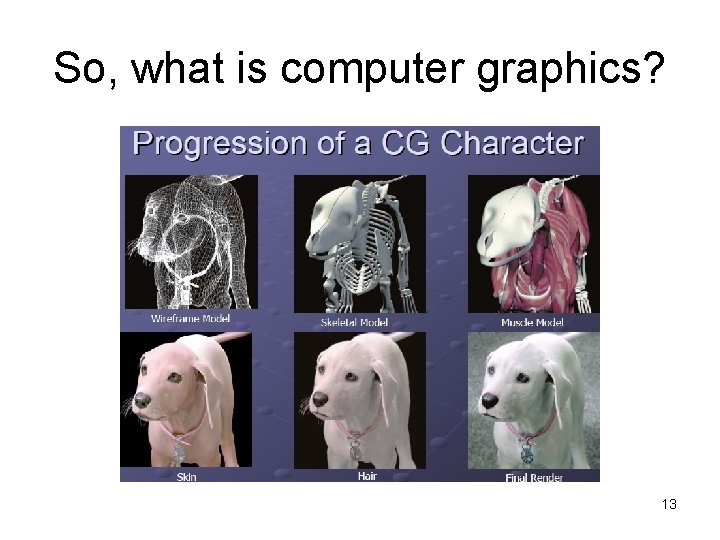 So, what is computer graphics?

Progression of a CG Character

Wireframe Model

Skeletal Model

Muscle Model

Skin

Hair

Final Render

13